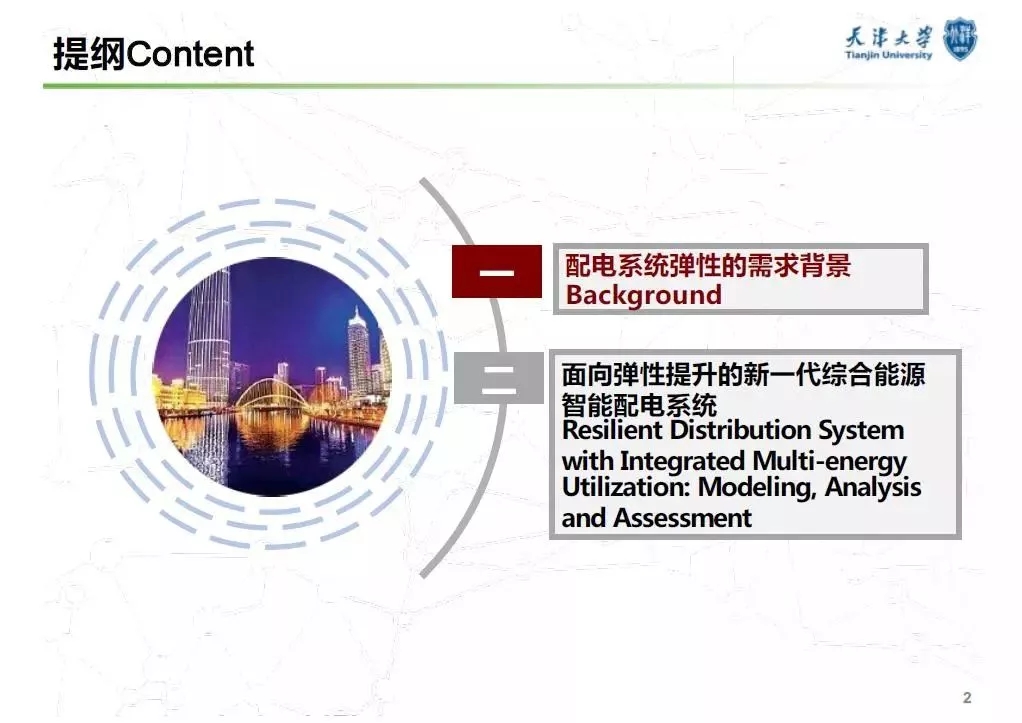 提纲Content

天津大学
Tianjin University

一

配电系统弹性的需求背景
Background

二

面向弹性提升的新一代综合能源智能配电系统
Resilient Distribution System with Integrated Multi-energy Utilization: Modeling, Analysis and Assessment

2